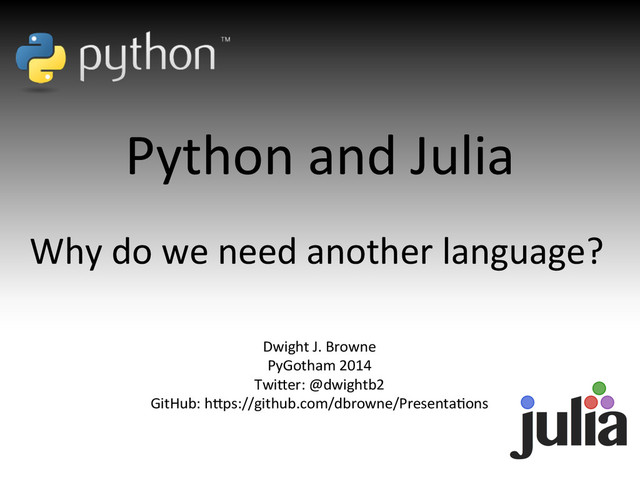 python™

Python and Julia

Why do we need another language?

Dwight J. Browne
PyGotham 2014
Twitter: @dwightb2
GitHub: https://github.com/dbrowne/Presentations

julia